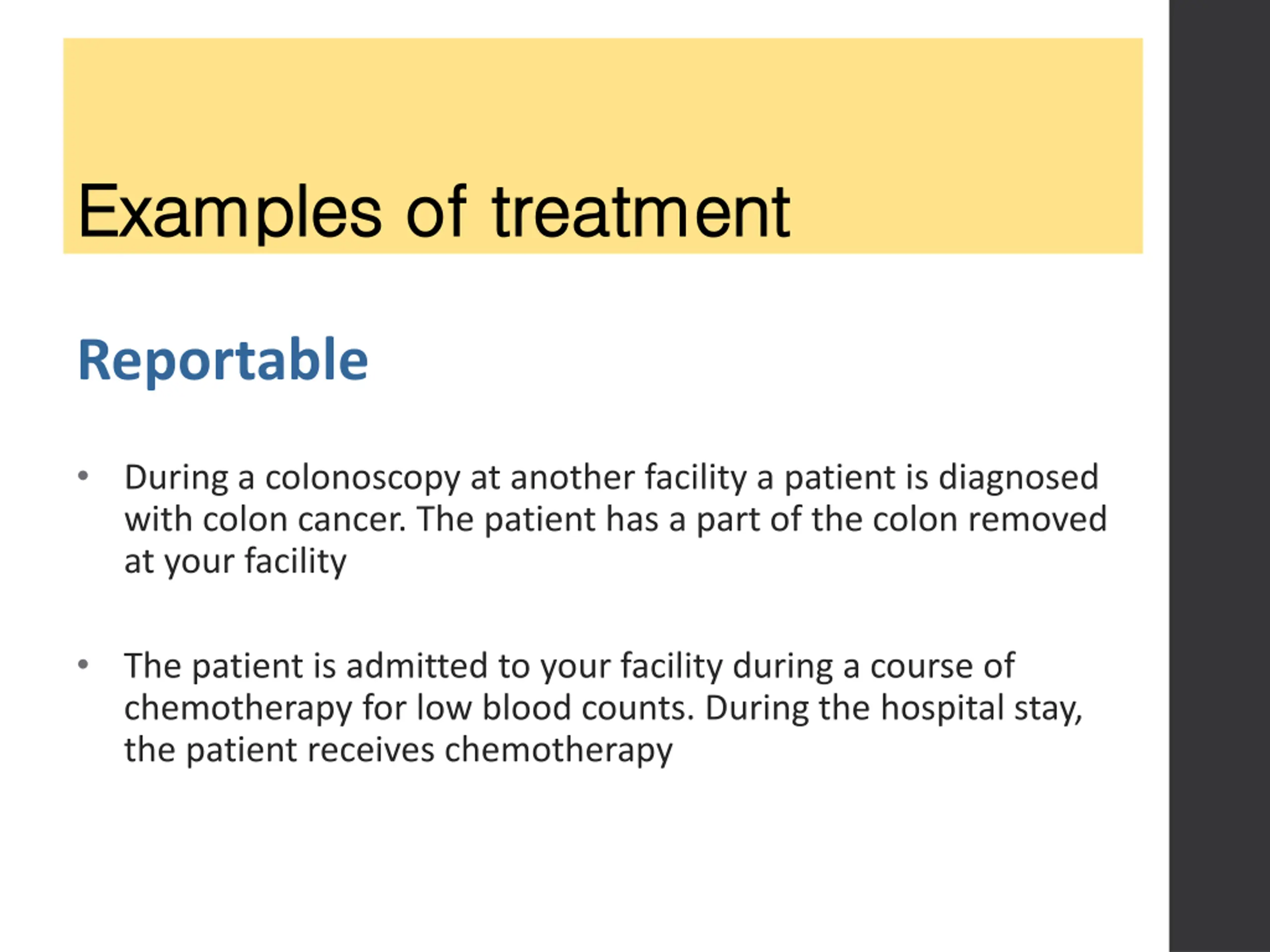 Examples of treatment

Reportable

• During a colonoscopy at another facility a patient is diagnosed with colon cancer. The patient has a part of the colon removed at your facility

• The patient is admitted to your facility during a course of chemotherapy for low blood counts. During the hospital stay, the patient receives chemotherapy